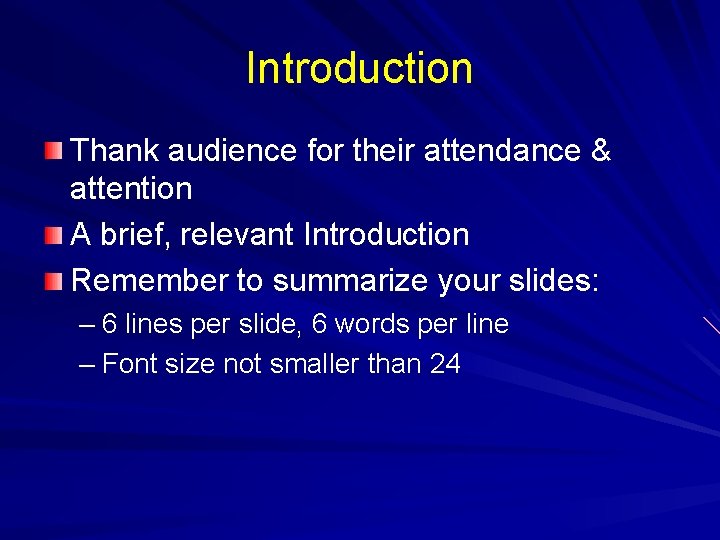 Introduction

Thank audience for their attendance & attention

A brief, relevant Introduction

Remember to summarize your slides:

– 6 lines per slide, 6 words per line

– Font size not smaller than 24